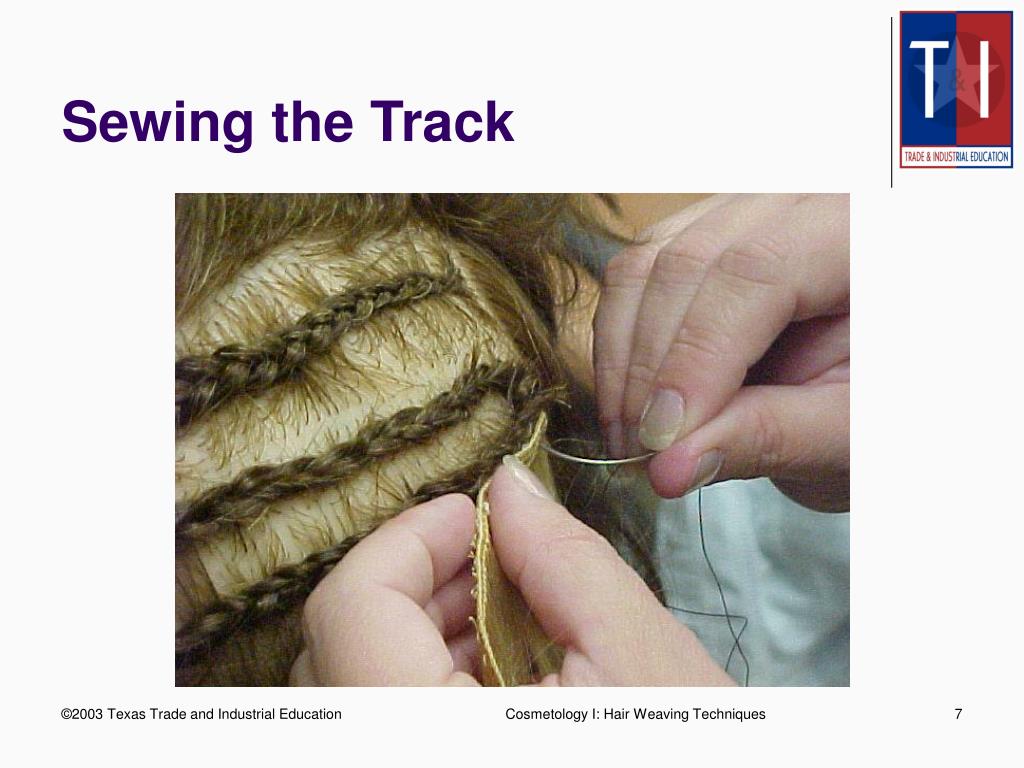 Sewing the Track

T&I
TRADE & INDUSTRIAL EDUCATION

©2003 Texas Trade and Industrial Education

Cosmetology I: Hair Weaving Techniques

7